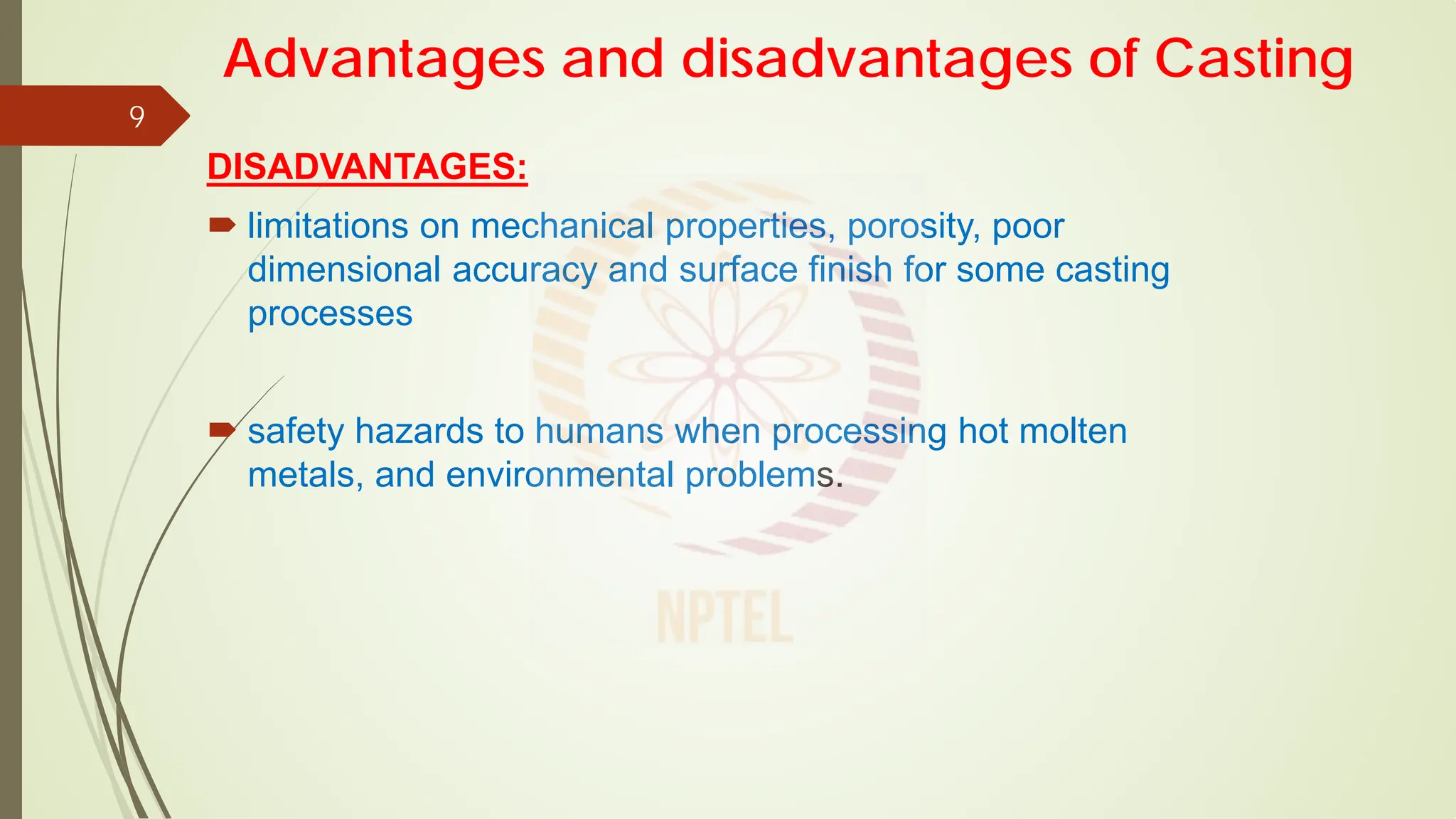 Advantages and disadvantages of Casting

9

DISADVANTAGES:

limitations on mechanical properties, porosity, poor dimensional accuracy and surface finish for some casting processes

safety hazards to humans when processing hot molten metals, and environmental problems.

NPTEL